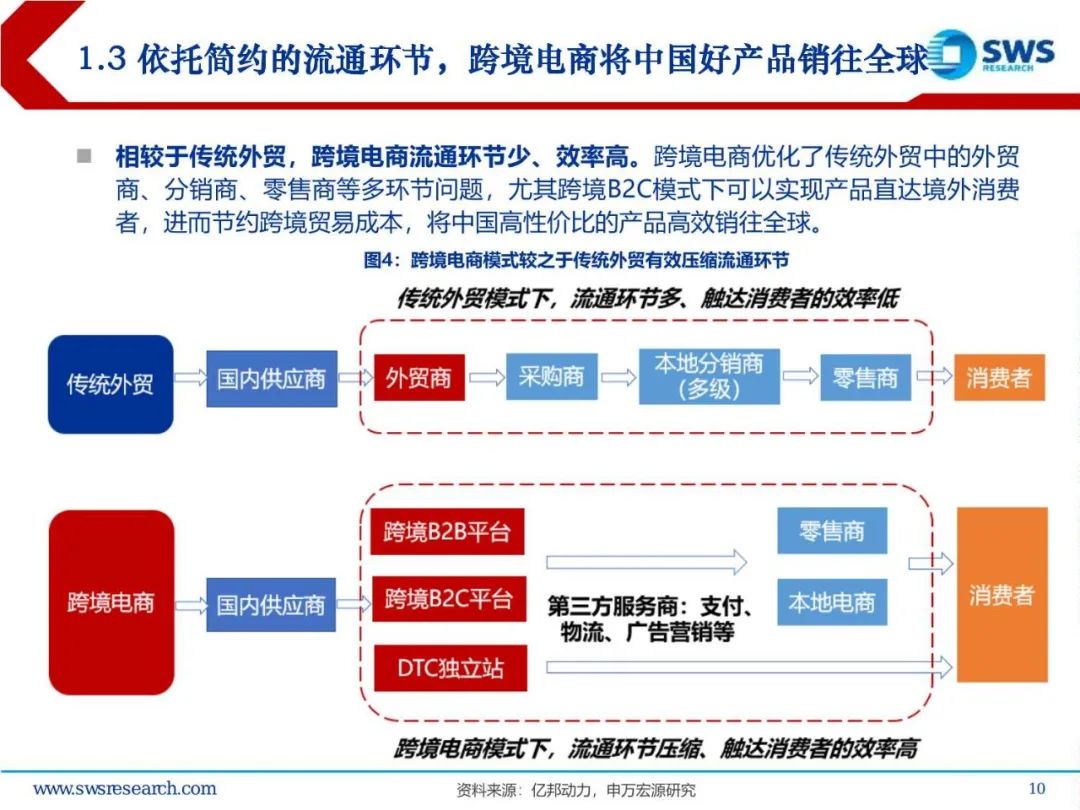 1.3 依托简约的流通环节，跨境电商将中国好产品销往全球

SWS RESEARCH

相较于传统外贸，跨境电商流通环节少、效率高。跨境电商优化了传统外贸中的外贸商、分销商、零售商等多环节问题，尤其跨境B2C模式下可以实现产品直达境外消费者，进而节约跨境贸易成本，将中国高性价比的产品高效销往全球。

图4：跨境电商模式较之于传统外贸有效压缩流通环节

传统外贸模式下，流通环节多、触达消费者的效率低

传统外贸

国内供应商

外贸商

采购商

本地分销商（多级）

零售商

消费者

跨境电商

国内供应商

跨境B2B平台

跨境B2C平台

DTC独立站

第三方服务商：支付、物流、广告营销等

零售商

本地电商

消费者

跨境电商模式下，流通环节压缩、触达消费者的效率高

www.swsresearch.com

资料来源：亿邦动力，申万宏源研究

10